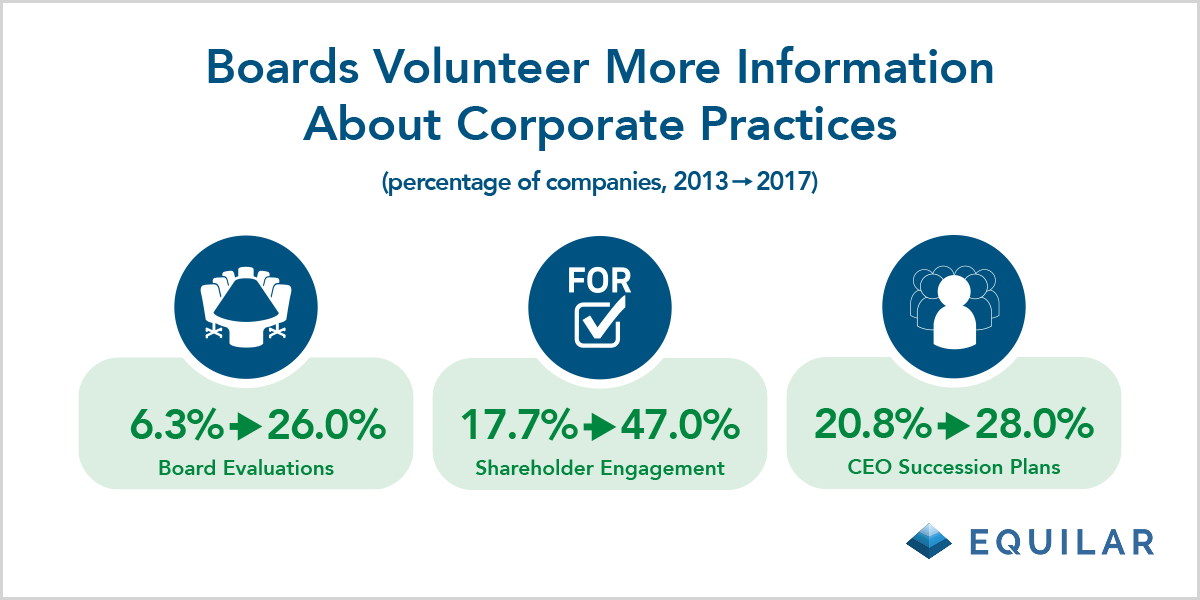 Boards Volunteer More Information About Corporate Practices

(percentage of companies, 2013 → 2017)

6.3% → 26.0%
Board Evaluations

FOR

17.7% → 47.0%
Shareholder Engagement

20.8% → 28.0%
CEO Succession Plans

EQUILAR